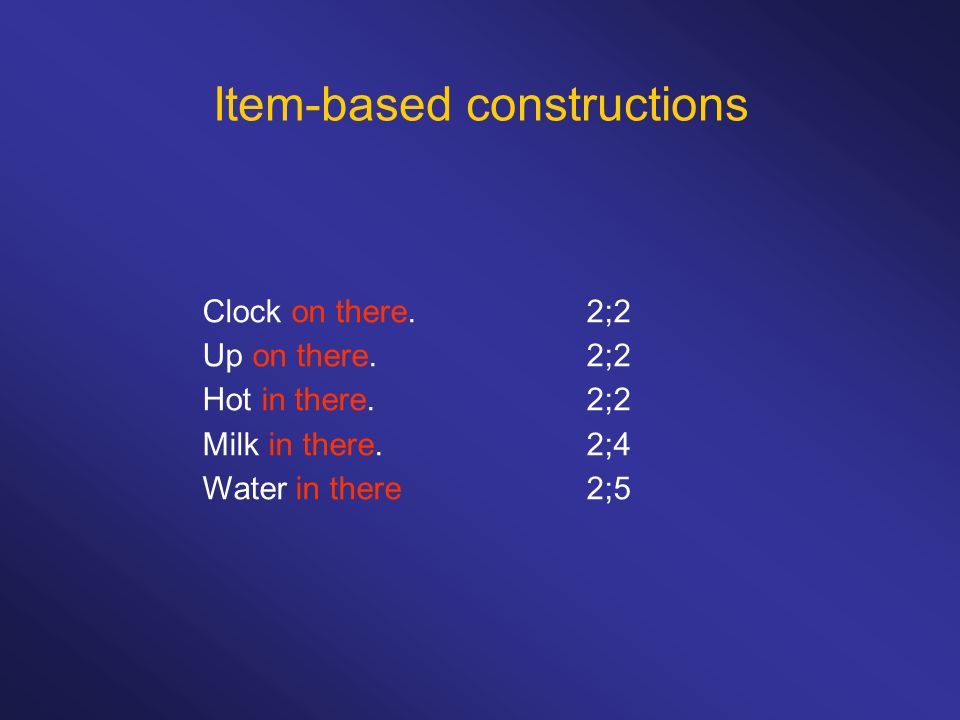 Item-based constructions

Clock on there. 2;2
Up on there. 2;2
Hot in there. 2;2
Milk in there. 2;4
Water in there 2;5